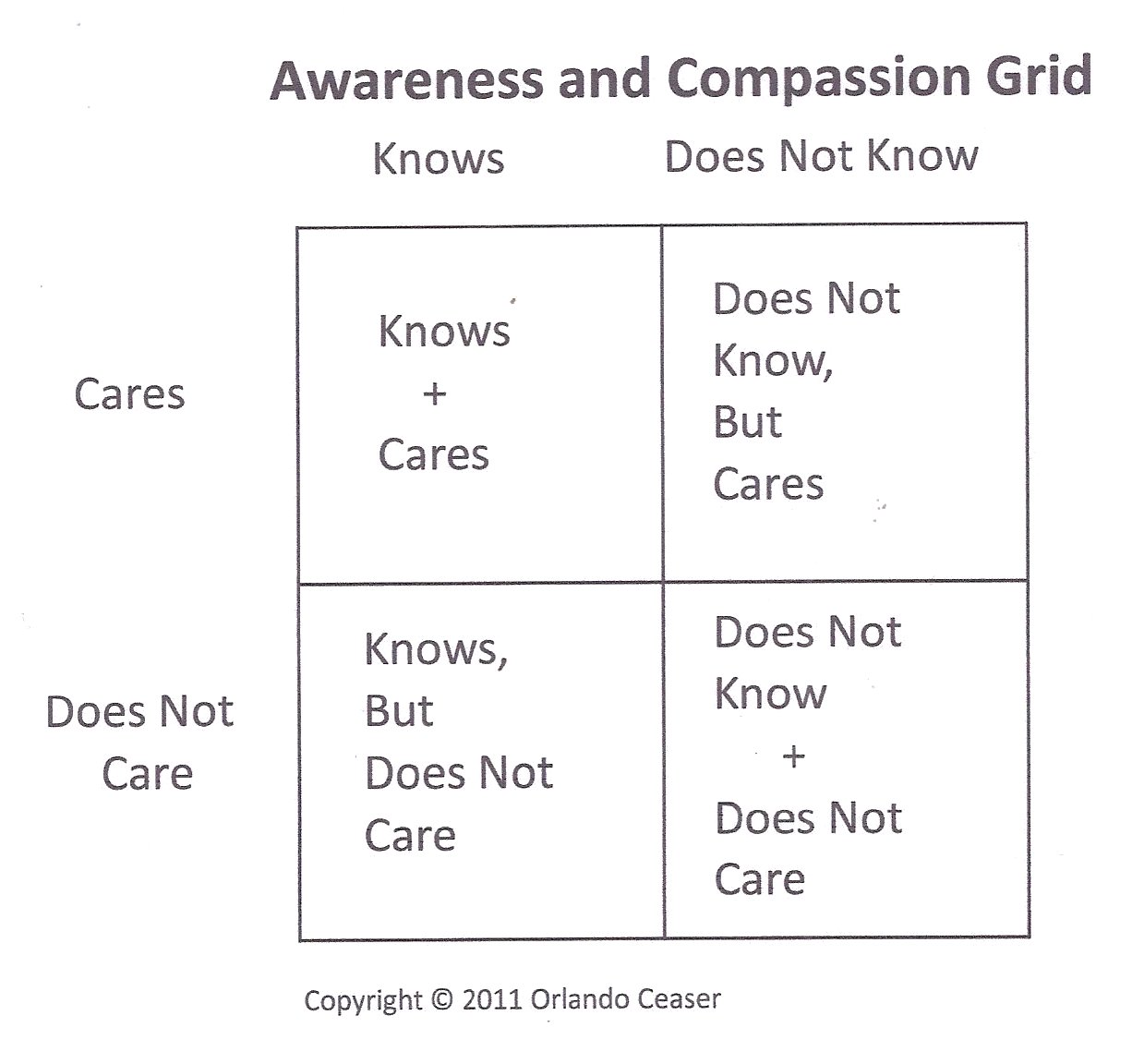 Awareness and Compassion Grid

| | Knows | Does Not Know |
|---|---|---|
| Cares | Knows + Cares | Does Not Know, But Cares |
| Does Not Care | Knows, But Does Not Care | Does Not Know + Does Not Care |

Copyright © 2011 Orlando Ceaser